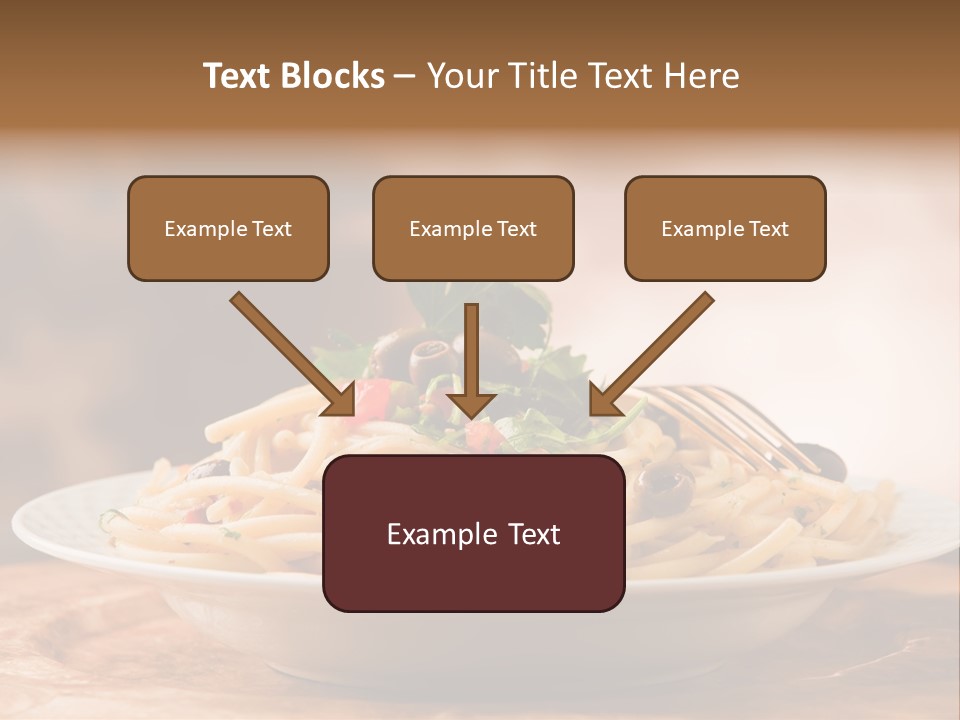 Text Blocks – Your Title Text Here

Example Text

Example Text

Example Text

Example Text